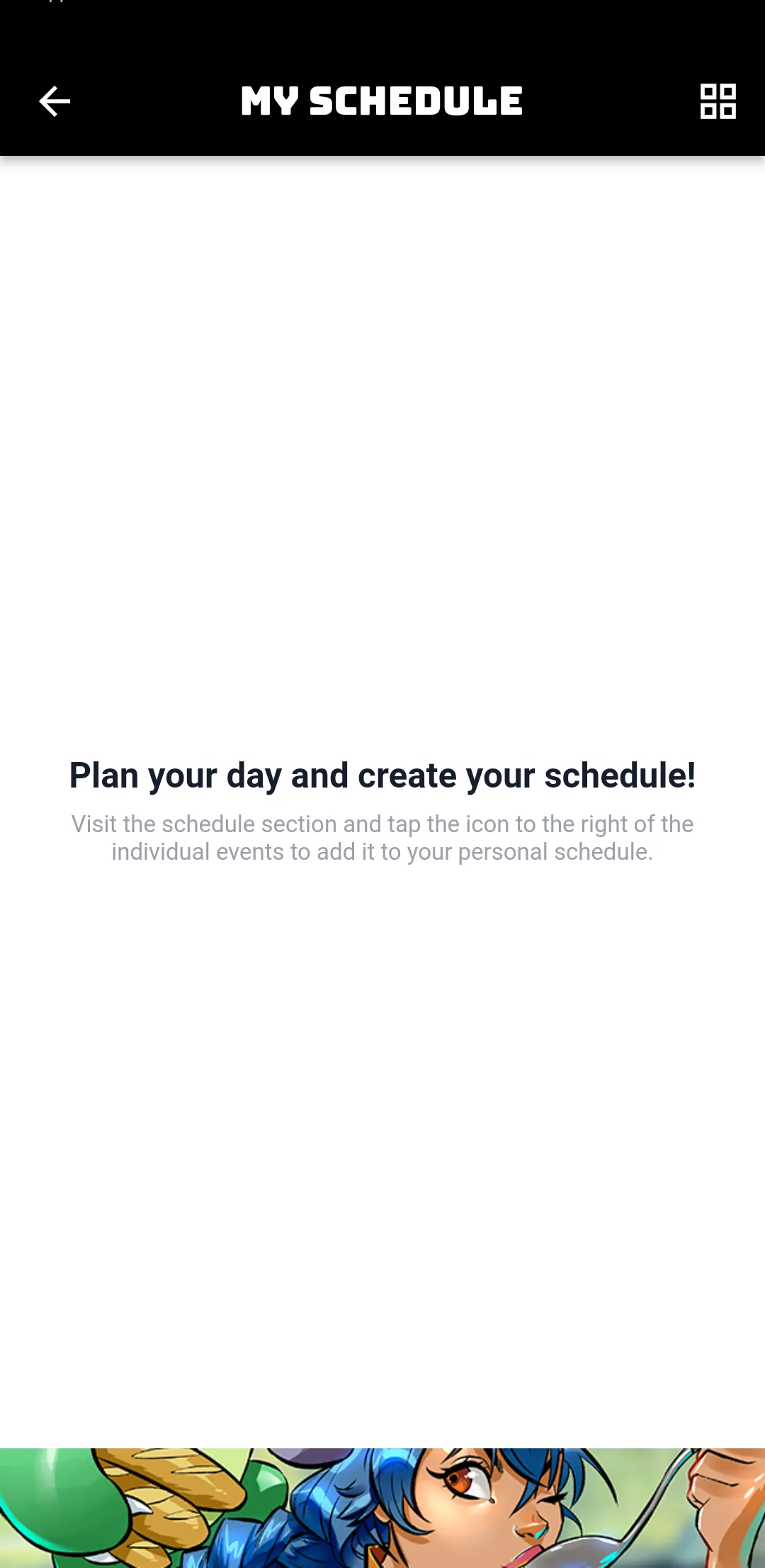 MY SCHEDULE

Plan your day and create your schedule!

Visit the schedule section and tap the icon to the right of the individual events to add it to your personal schedule.